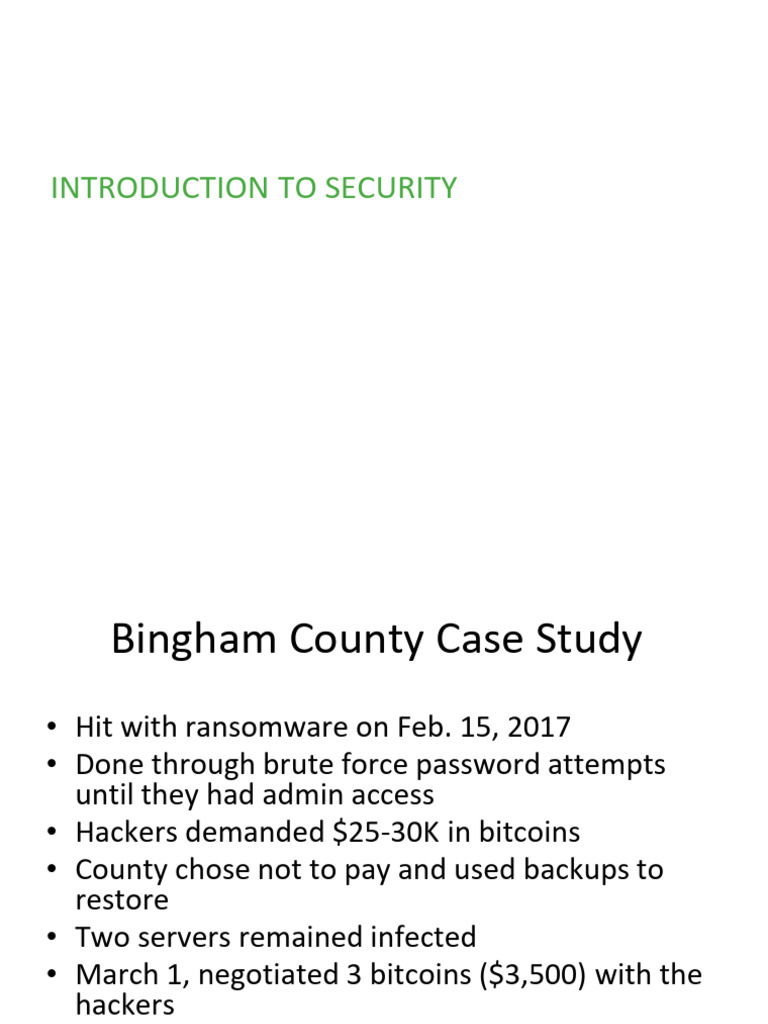 INTRODUCTION TO SECURITY

Bingham County Case Study

• Hit with ransomware on Feb. 15, 2017
• Done through brute force password attempts until they had admin access
• Hackers demanded \$25-30K in bitcoins
• County chose not to pay and used backups to restore
• Two servers remained infected
• March 1, negotiated 3 bitcoins (\$3,500) with the hackers